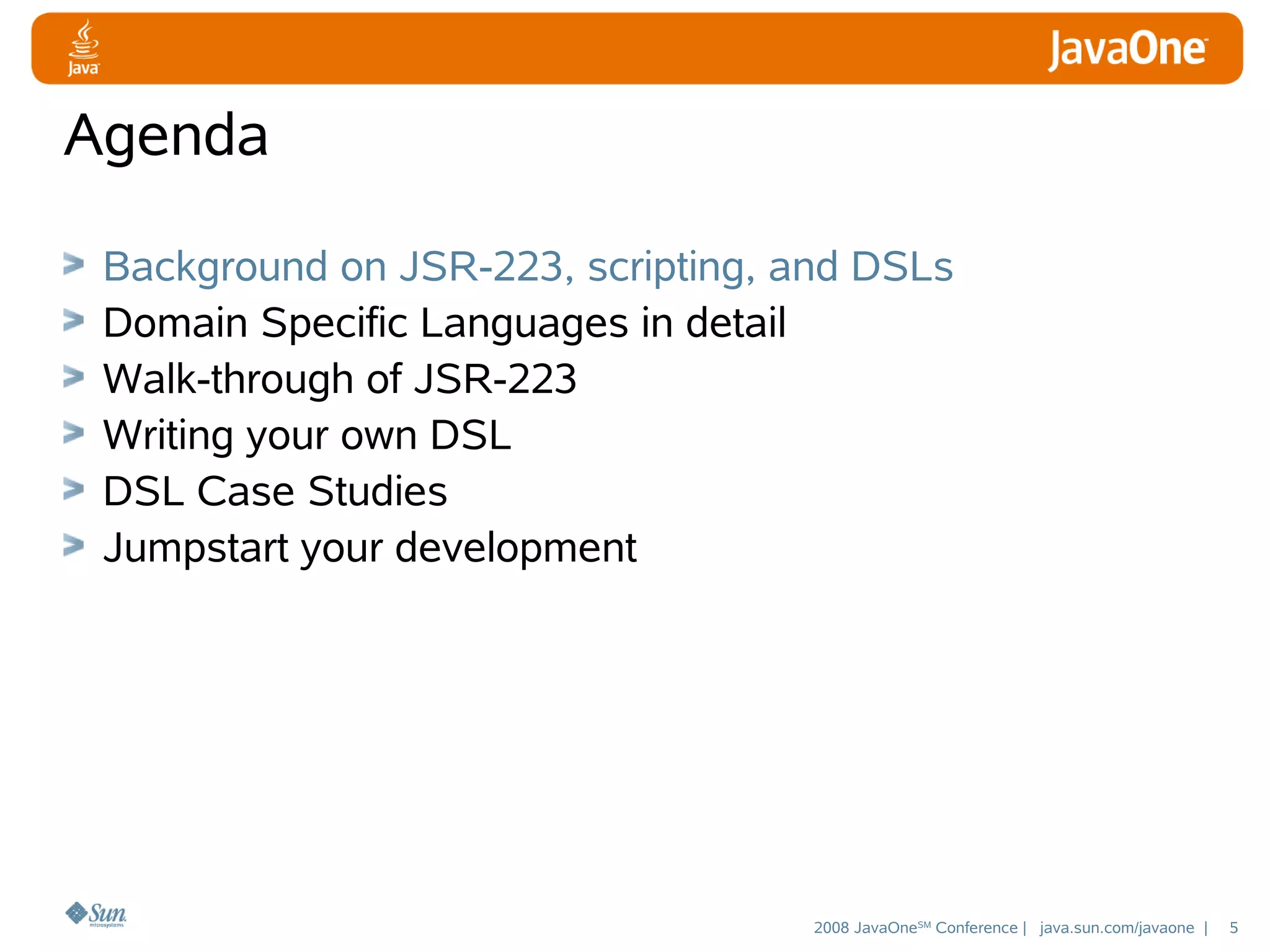 Java

JavaOne

Agenda

Background on JSR-223, scripting, and DSLs
Domain Specific Languages in detail
Walk-through of JSR-223
Writing your own DSL
DSL Case Studies
Jumpstart your development

Sun microsystems

2008 JavaOne$^{SM}$ Conference | java.sun.com/javaone | 5